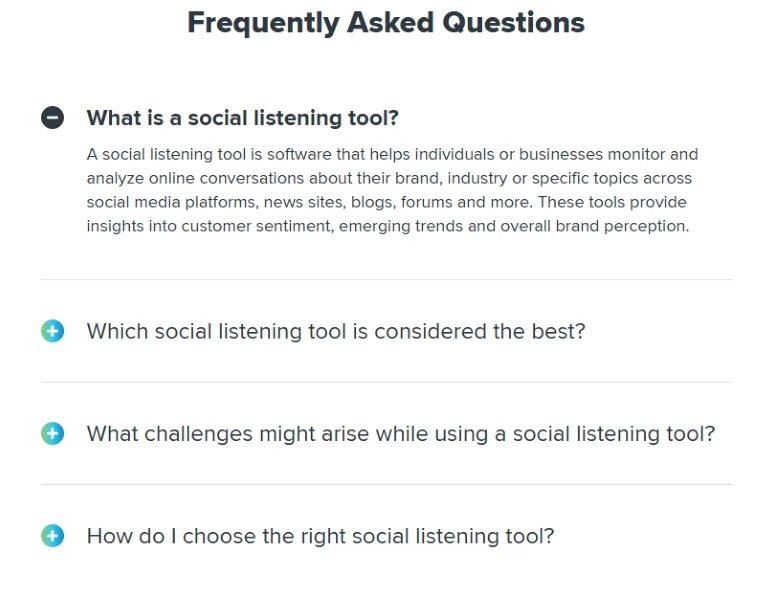 Frequently Asked Questions

What is a social listening tool?

A social listening tool is software that helps individuals or businesses monitor and analyze online conversations about their brand, industry or specific topics across social media platforms, news sites, blogs, forums and more. These tools provide insights into customer sentiment, emerging trends and overall brand perception.

Which social listening tool is considered the best?

What challenges might arise while using a social listening tool?

How do I choose the right social listening tool?